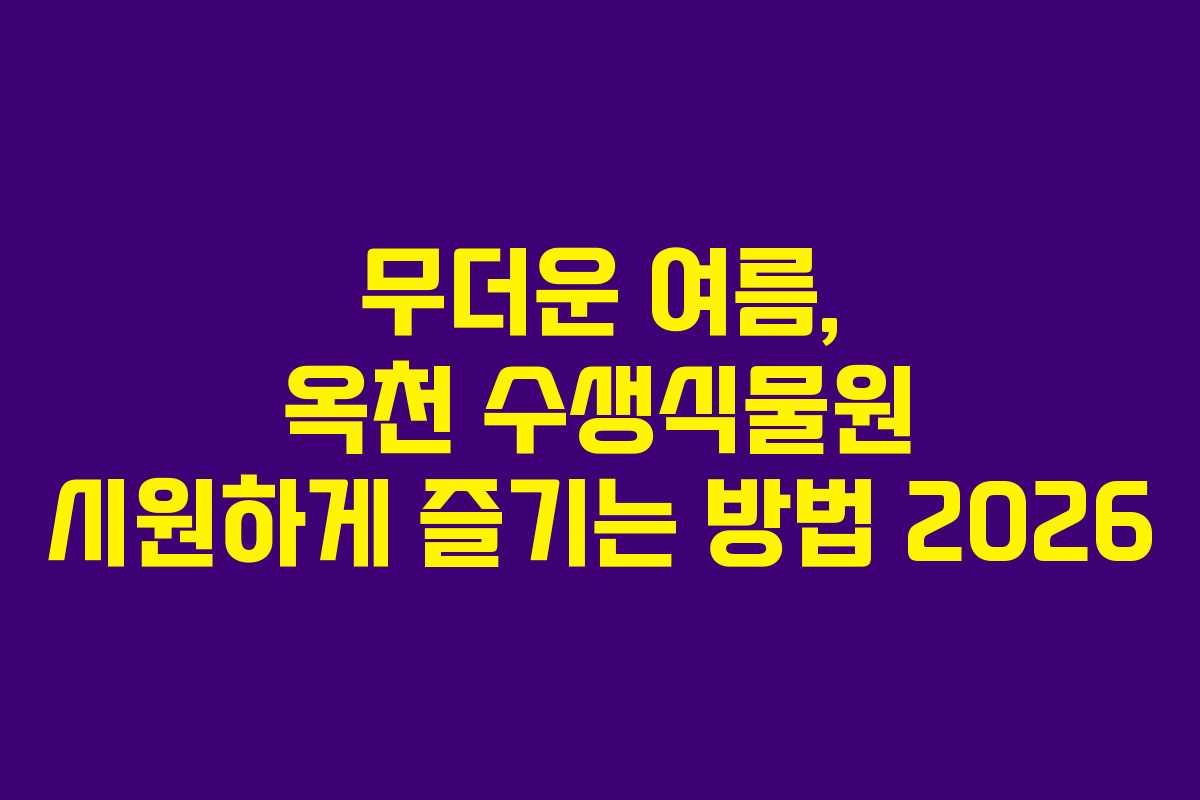 무더운 여름,
옥천 수생식물원
시원하게 즐기는 방법 2026